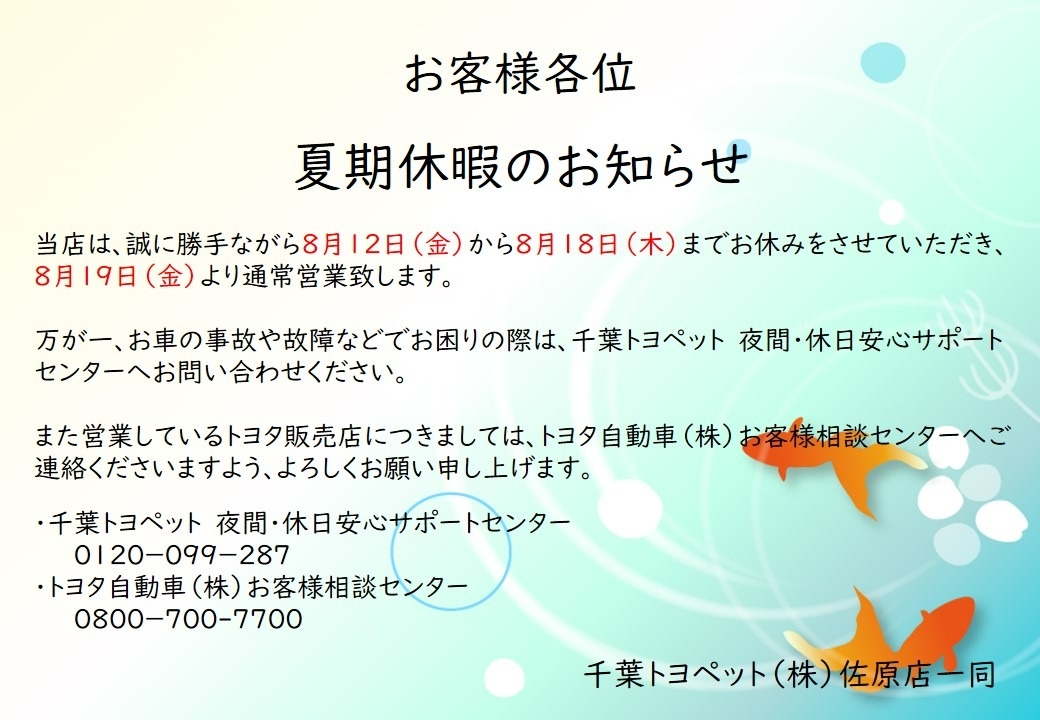 お客様各位

夏期休暇のお知らせ

当店は、誠に勝手ながら8月12日（金）から8月18日（木）までお休みをさせていただき、8月19日（金）より通常営業致します。

万が一、お車の事故や故障などでお困りの際は、千葉トヨペット 夜間・休日安心サポートセンターへお問い合わせください。

また営業しているトヨタ販売店につきましては、トヨタ自動車（株）お客様相談センターへご連絡くださいますよう、よろしくお願い申し上げます。

・千葉トヨペット 夜間・休日安心サポートセンター
0120－099－287
・トヨタ自動車（株）お客様相談センター
0800－700－7700

千葉トヨペット（株）佐原店一同